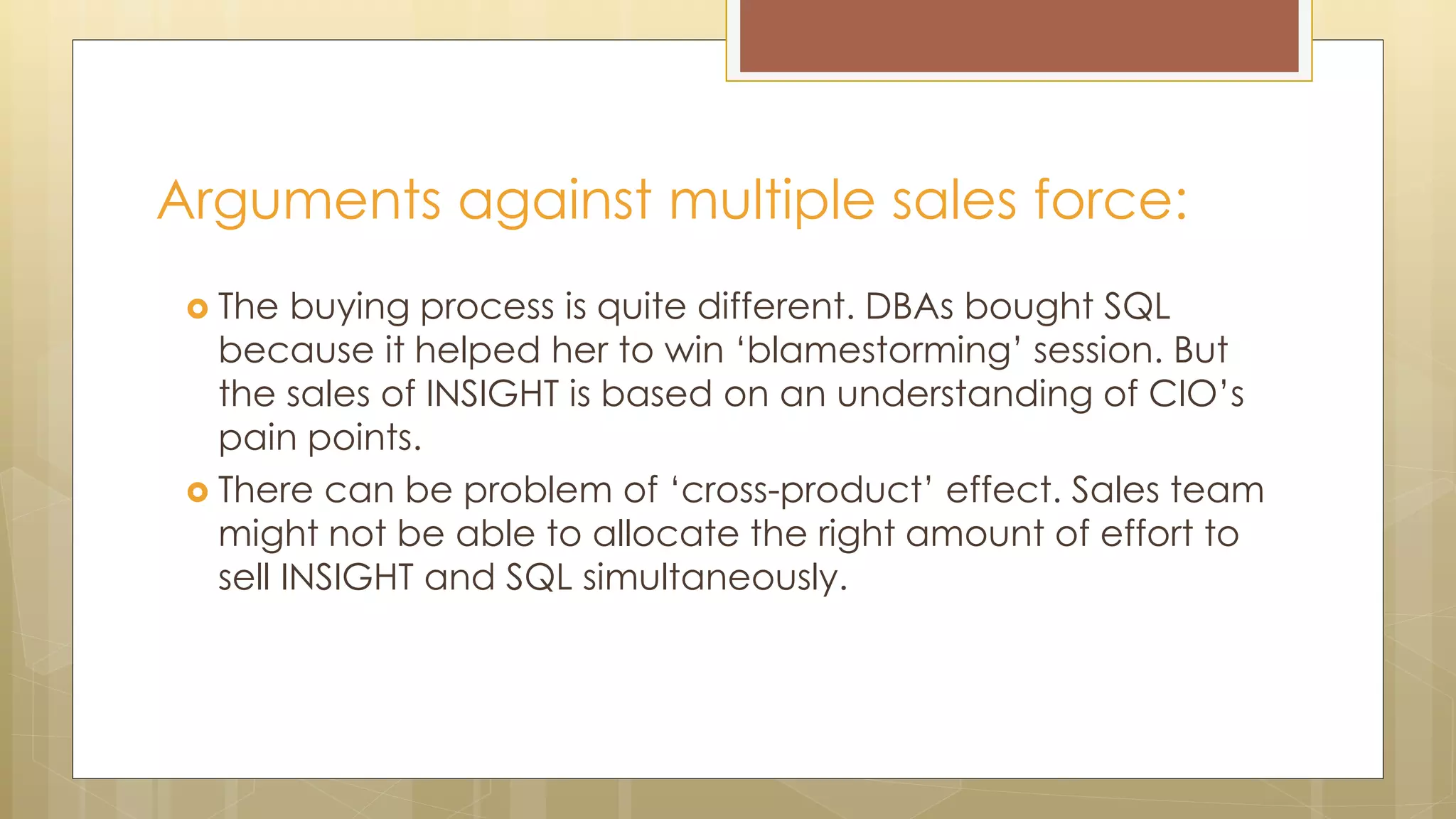 Arguments against multiple sales force:

The buying process is quite different. DBAs bought SQL because it helped her to win ‘blamestorming’ session. But the sales of INSIGHT is based on an understanding of CIO’s pain points.

There can be problem of ‘cross-product’ effect. Sales team might not be able to allocate the right amount of effort to sell INSIGHT and SQL simultaneously.